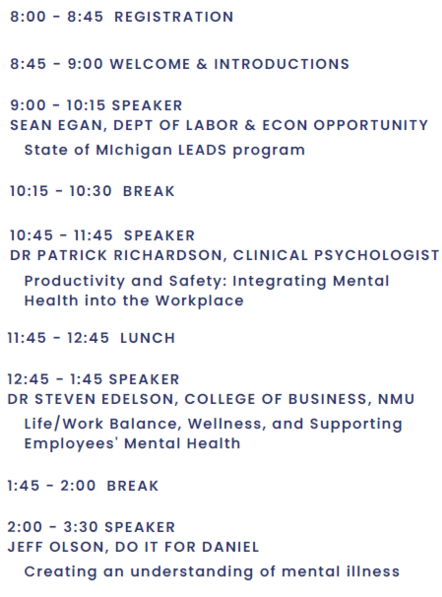 8:00 - 8:45 REGISTRATION

8:45 - 9:00 WELCOME & INTRODUCTIONS

9:00 - 10:15 SPEAKER
SEAN EGAN, DEPT OF LABOR & ECON OPPORTUNITY
State of MIchigan LEADS program

10:15 - 10:30 BREAK

10:45 - 11:45 SPEAKER
DR PATRICK RICHARDSON, CLINICAL PSYCHOLOGIST
Productivity and Safety: Integrating Mental Health into the Workplace

11:45 - 12:45 LUNCH

12:45 - 1:45 SPEAKER
DR STEVEN EDELSON, COLLEGE OF BUSINESS, NMU
Life/Work Balance, Wellness, and Supporting Employees' Mental Health

1:45 - 2:00 BREAK

2:00 - 3:30 SPEAKER
JEFF OLSON, DO IT FOR DANIEL
Creating an understanding of mental illness